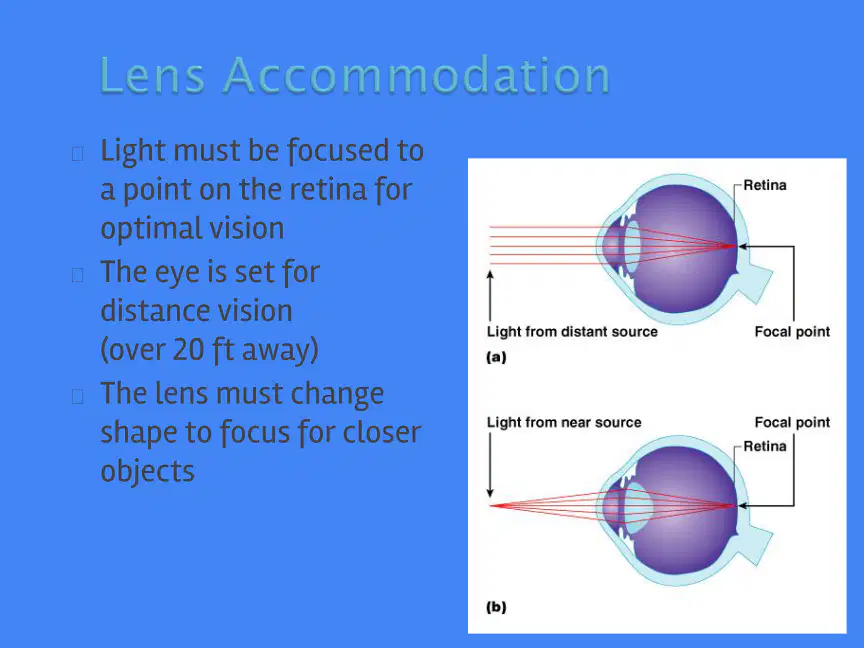 Lens Accommodation

Light must be focused to a point on the retina for optimal vision

The eye is set for distance vision (over 20 ft away)

The lens must change shape to focus for closer objects

Retina

Light from distant source

Focal point

(a)

Light from near source

Focal point

Retina

(b)